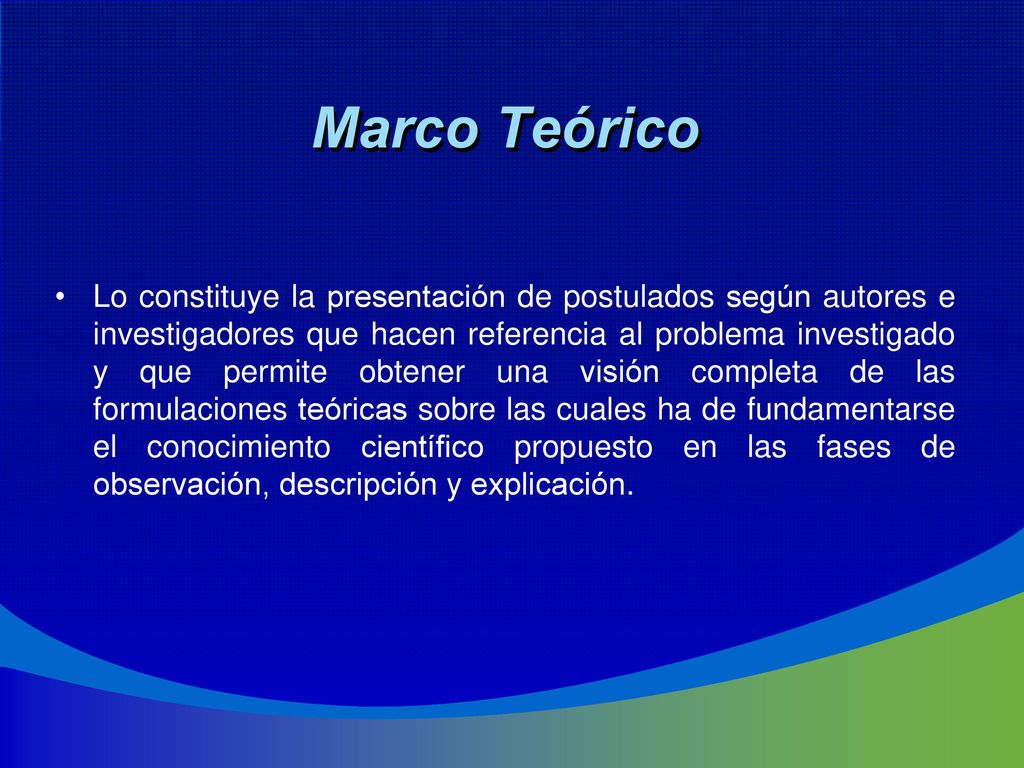 Marco Teórico

• Lo constituye la presentación de postulados según autores e investigadores que hacen referencia al problema investigado y que permite obtener una visión completa de las formulaciones teóricas sobre las cuales ha de fundamentarse el conocimiento científico propuesto en las fases de observación, descripción y explicación.